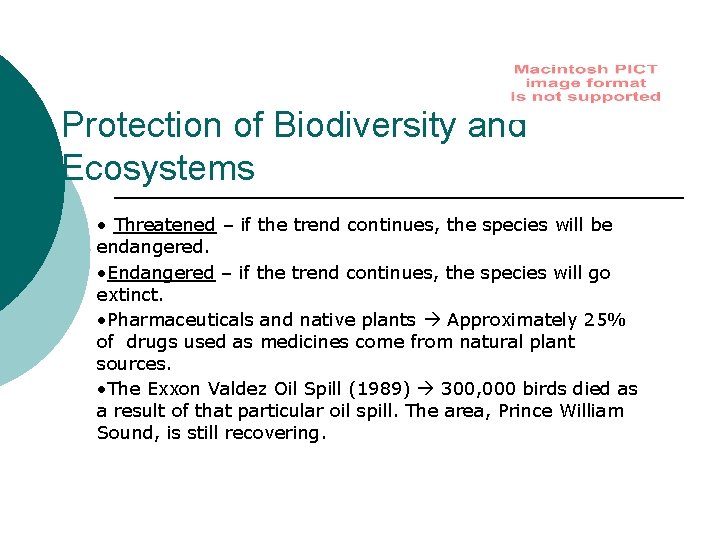 Macintosh PICT image format is not supported

Protection of Biodiversity and Ecosystems

• Threatened – if the trend continues, the species will be endangered.

•Endangered – if the trend continues, the species will go extinct.

•Pharmaceuticals and native plants → Approximately 25% of drugs used as medicines come from natural plant sources.

•The Exxon Valdez Oil Spill (1989) → 300,000 birds died as a result of that particular oil spill. The area, Prince William Sound, is still recovering.